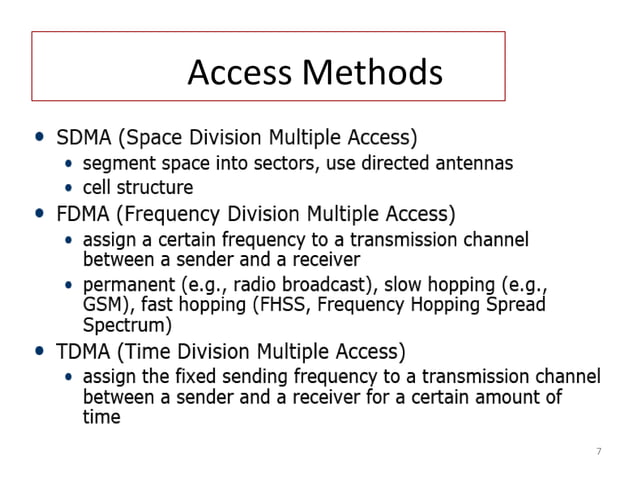 Access Methods

• SDMA (Space Division Multiple Access)
  • segment space into sectors, use directed antennas
  • cell structure
• FDMA (Frequency Division Multiple Access)
  • assign a certain frequency to a transmission channel between a sender and a receiver
  • permanent (e.g., radio broadcast), slow hopping (e.g., GSM), fast hopping (FHSS, Frequency Hopping Spread Spectrum)
• TDMA (Time Division Multiple Access)
  • assign the fixed sending frequency to a transmission channel between a sender and a receiver for a certain amount of time

7